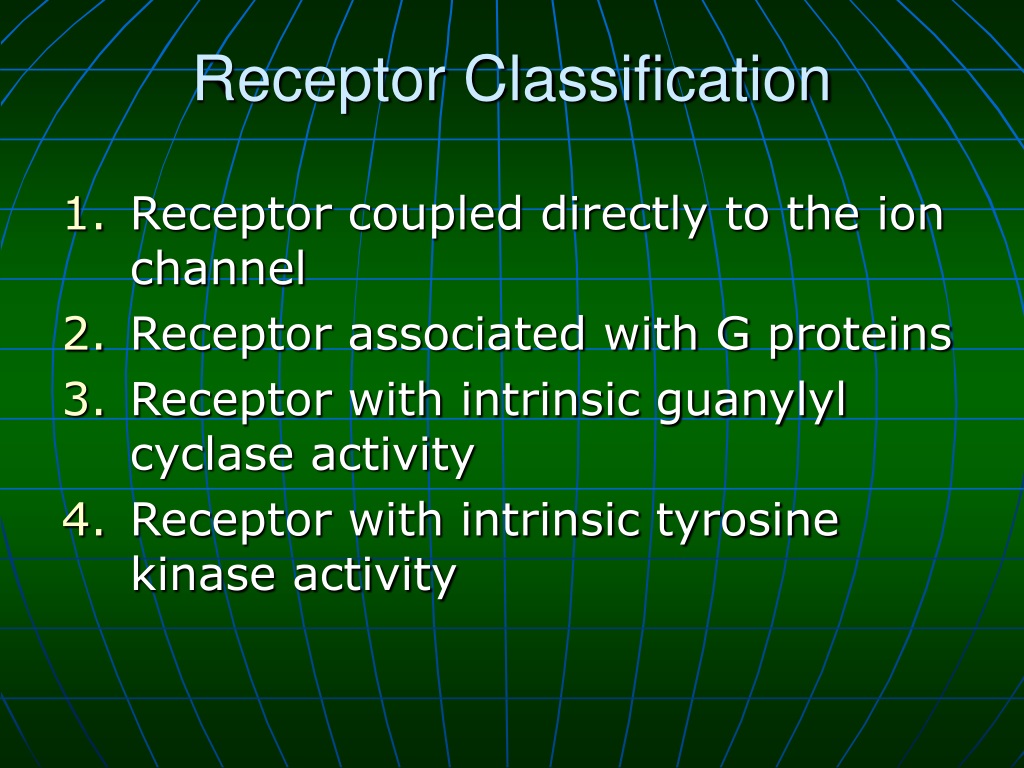 Receptor Classification

1. Receptor coupled directly to the ion channel
2. Receptor associated with G proteins
3. Receptor with intrinsic guanylyl cyclase activity
4. Receptor with intrinsic tyrosine kinase activity